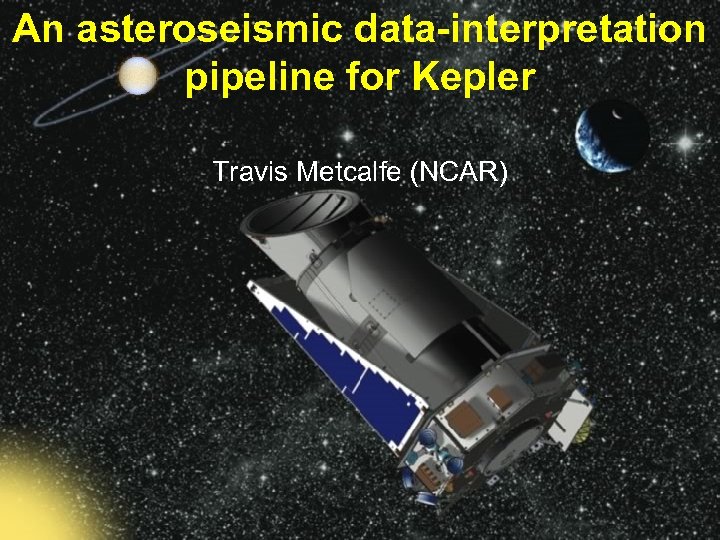 An asteroseismic data-interpretation pipeline for Kepler

Travis Metcalfe (NCAR)